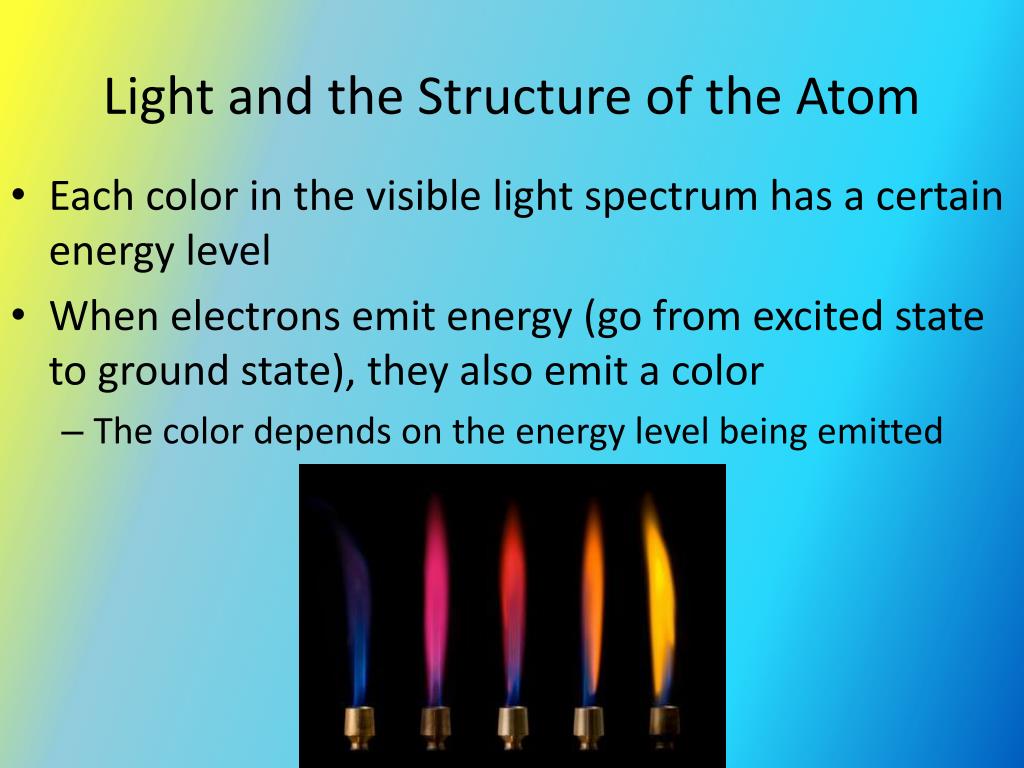 Light and the Structure of the Atom

• Each color in the visible light spectrum has a certain energy level

• When electrons emit energy (go from excited state to ground state), they also emit a color

– The color depends on the energy level being emitted